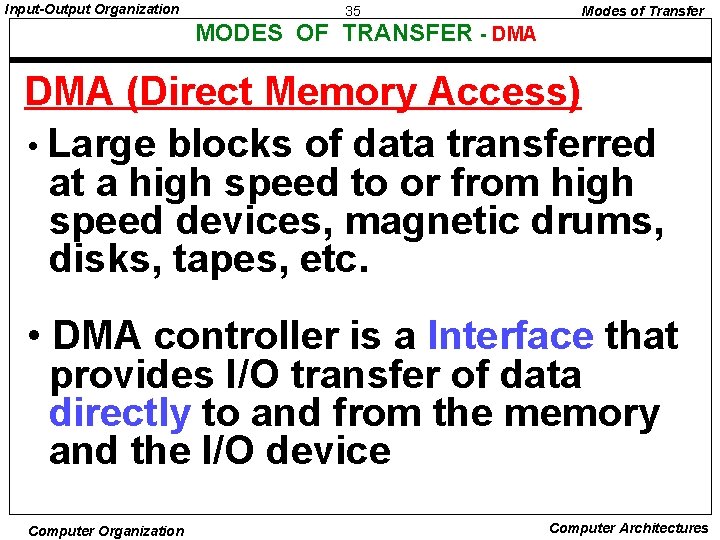 Input-Output Organization

35

Modes of Transfer

MODES OF TRANSFER - DMA

DMA (Direct Memory Access)

• Large blocks of data transferred at a high speed to or from high speed devices, magnetic drums, disks, tapes, etc.

• DMA controller is a Interface that provides I/O transfer of data directly to and from the memory and the I/O device

Computer Organization

Computer Architectures